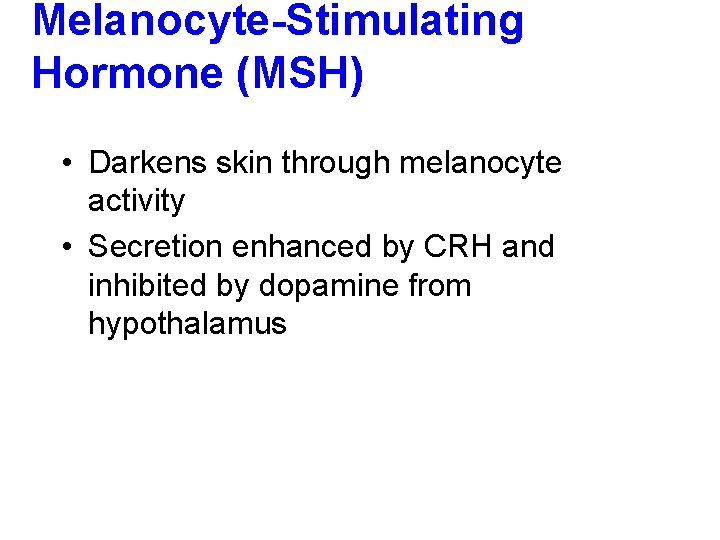 Melanocyte-Stimulating Hormone (MSH)

• Darkens skin through melanocyte activity

• Secretion enhanced by CRH and inhibited by dopamine from hypothalamus